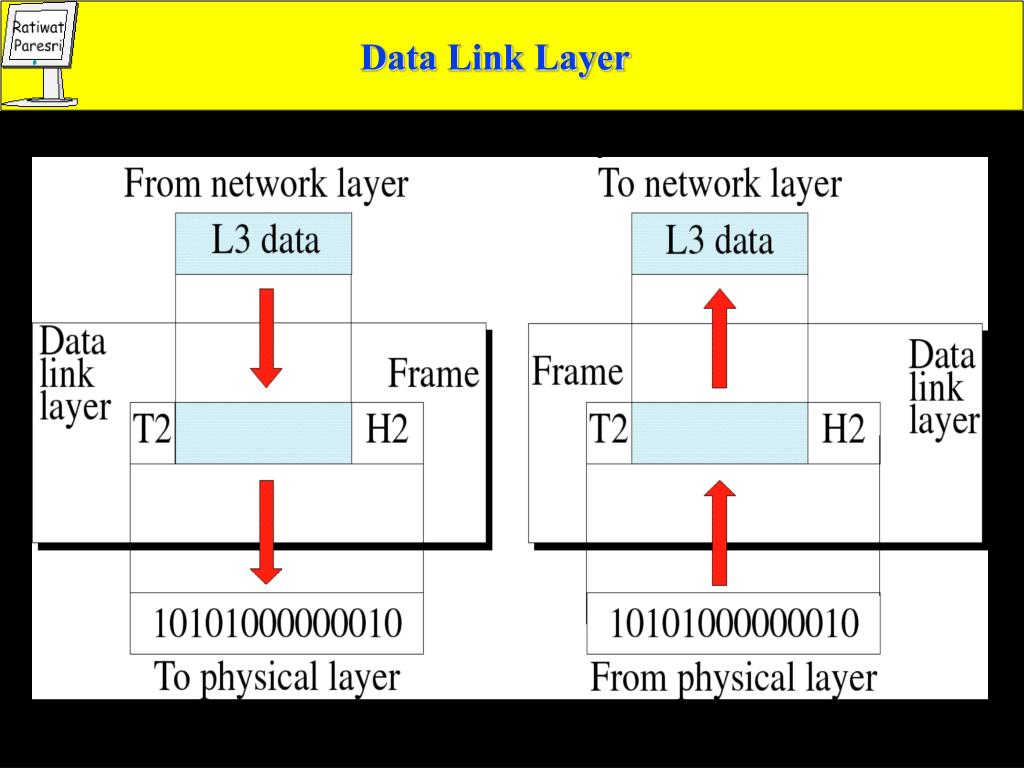 Ratiwat Paresri

Data Link Layer

From network layer

L3 data

Data link layer

Frame

T2

H2

10101000000010

To physical layer

To network layer

L3 data

Frame

Data link layer

T2

H2

10101000000010

From physical layer